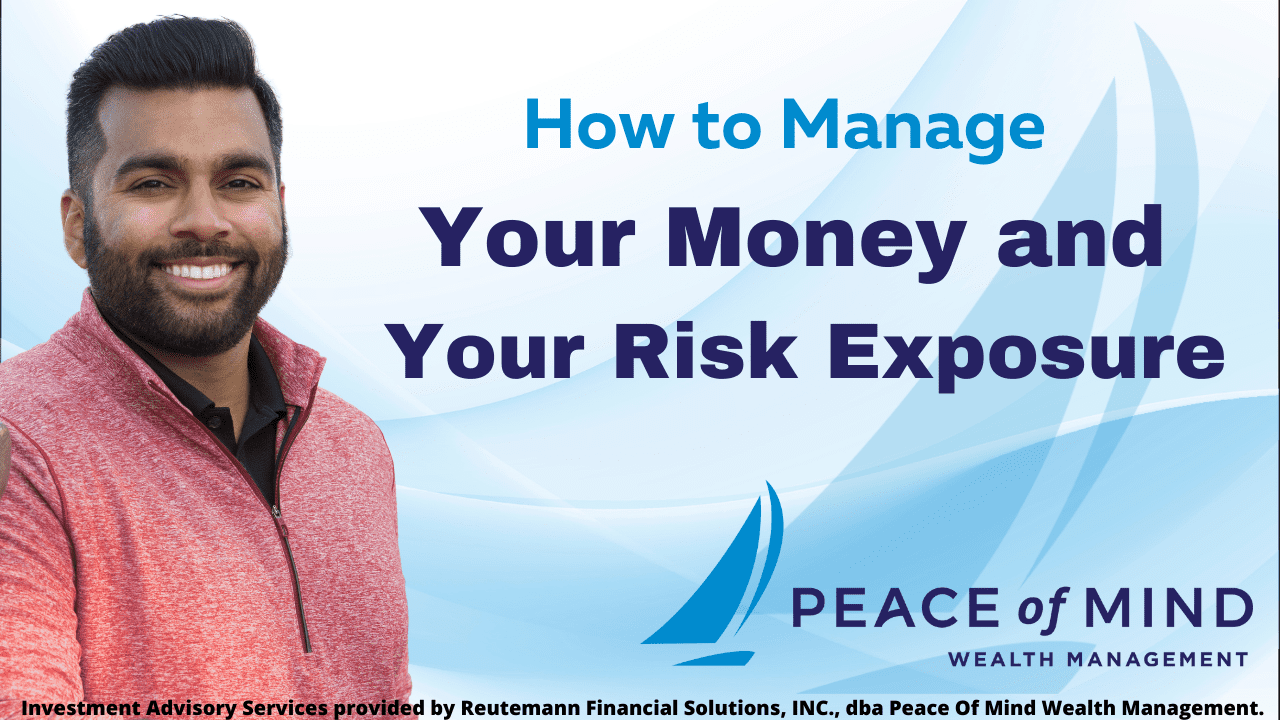 How to Manage
Your Money and Your Risk Exposure

PEACE of MIND
WEALTH MANAGEMENT

Investment Advisory Services provided by Reutemann Financial Solutions, INC., dba Peace Of Mind Wealth Management.